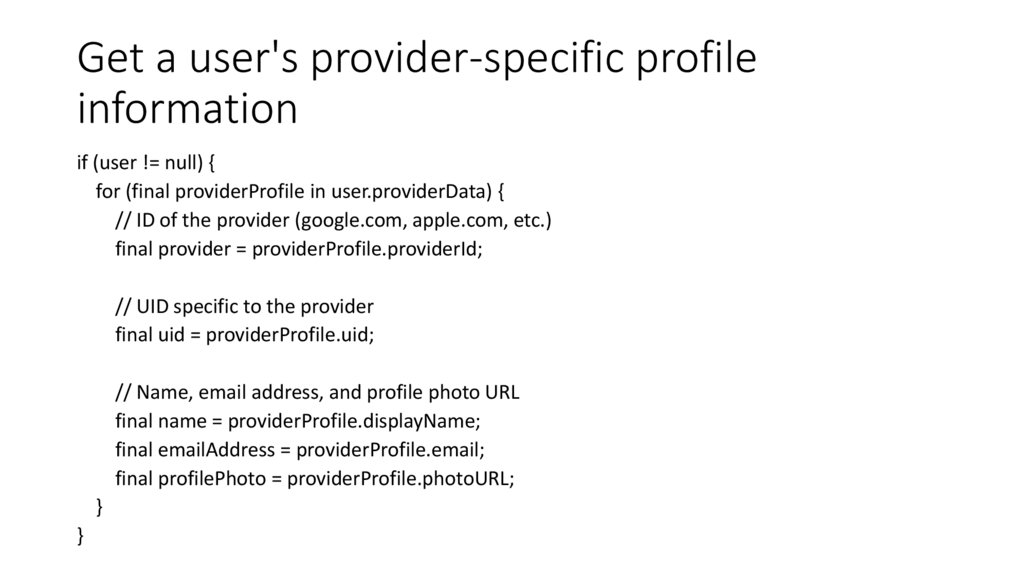 Get a user's provider-specific profile information

if (user != null) {
  for (final providerProfile in user.providerData) {
    // ID of the provider (google.com, apple.com, etc.)
    final provider = providerProfile.providerId;

    // UID specific to the provider
    final uid = providerProfile.uid;

    // Name, email address, and profile photo URL
    final name = providerProfile.displayName;
    final emailAddress = providerProfile.email;
    final profilePhoto = providerProfile.photoURL;
  }
}